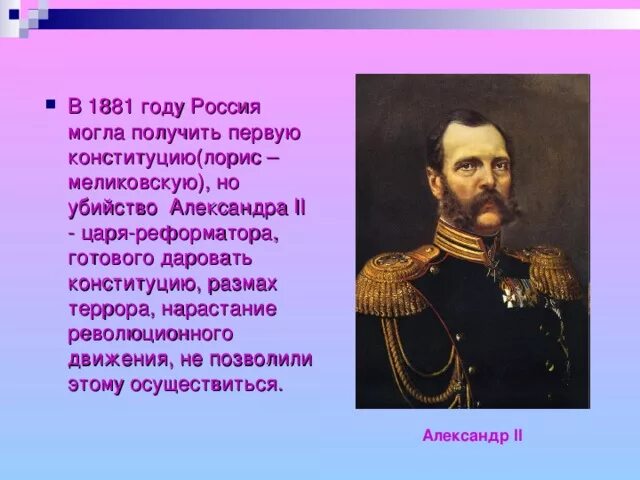 В 1881 году Россия могла получить первую конституцию(лорис – меликовскую), но убийство Александра II - царя-реформатора, готового даровать конституцию, размах террора, нарастание революционного движения, не позволили этому осуществиться.

Александр II